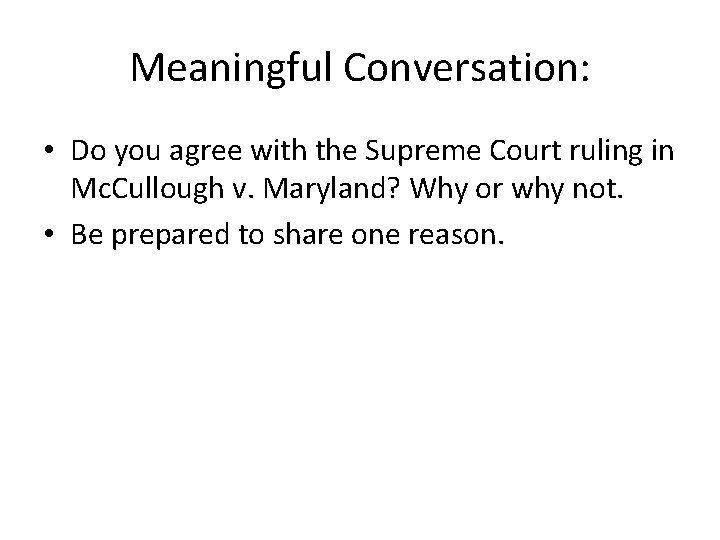 Meaningful Conversation:

• Do you agree with the Supreme Court ruling in McCullough v. Maryland? Why or why not.
• Be prepared to share one reason.